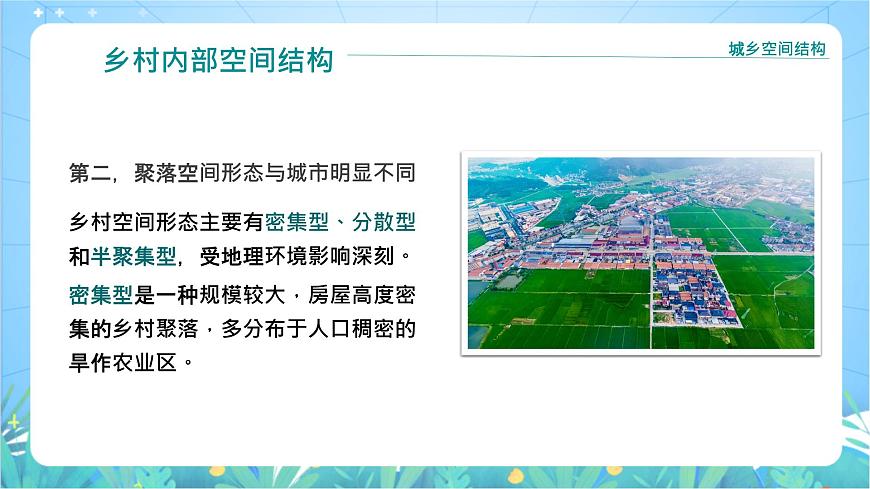 乡村内部空间结构

城乡空间结构

第二，聚落空间形态与城市明显不同

乡村空间形态主要有密集型、分散型和半聚集型，受地理环境影响深刻。

密集型是一种规模较大，房屋高度密集的乡村聚落，多分布于人口稠密的旱作农业区。